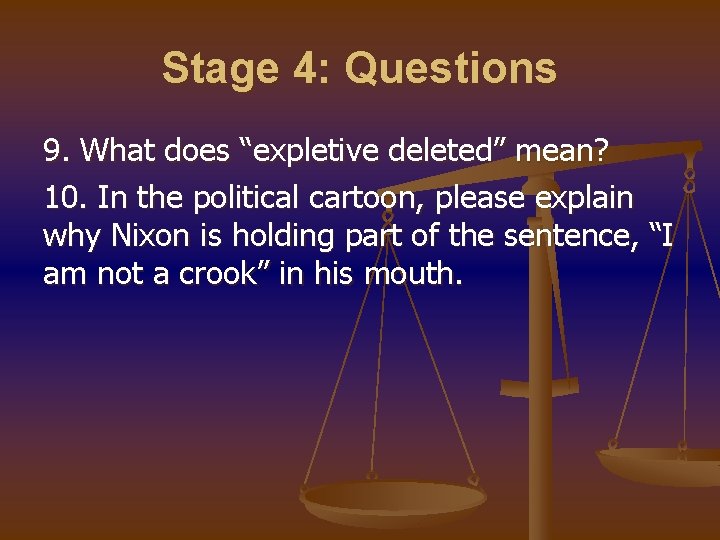 Stage 4: Questions

9. What does “expletive deleted” mean?

10. In the political cartoon, please explain why Nixon is holding part of the sentence, “I am not a crook” in his mouth.